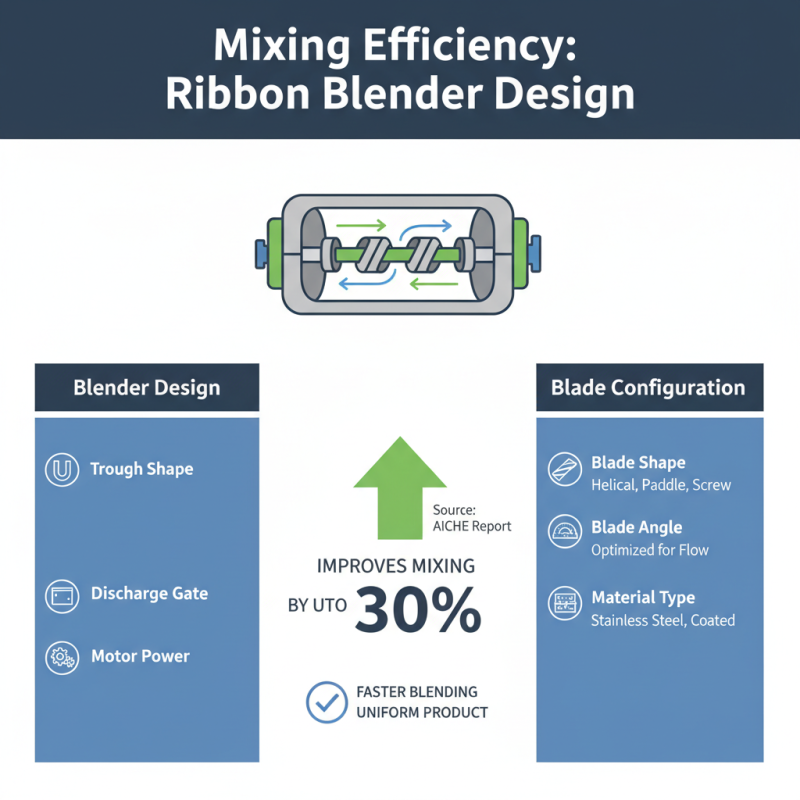 Mixing Efficiency: Ribbon Blender Design

Blender Design

Trough Shape

Discharge Gate

Motor Power

Source: AICHE Report

IMPROVES MIXING BY UTO 30%

FASTER BLENDING
UNIFORM PRODUCT

Blade Configuration

Blade Shape
Helical, Paddle, Screw

Blade Angle
Optimized for Flow

Material Type
Stainless Steel, Coated